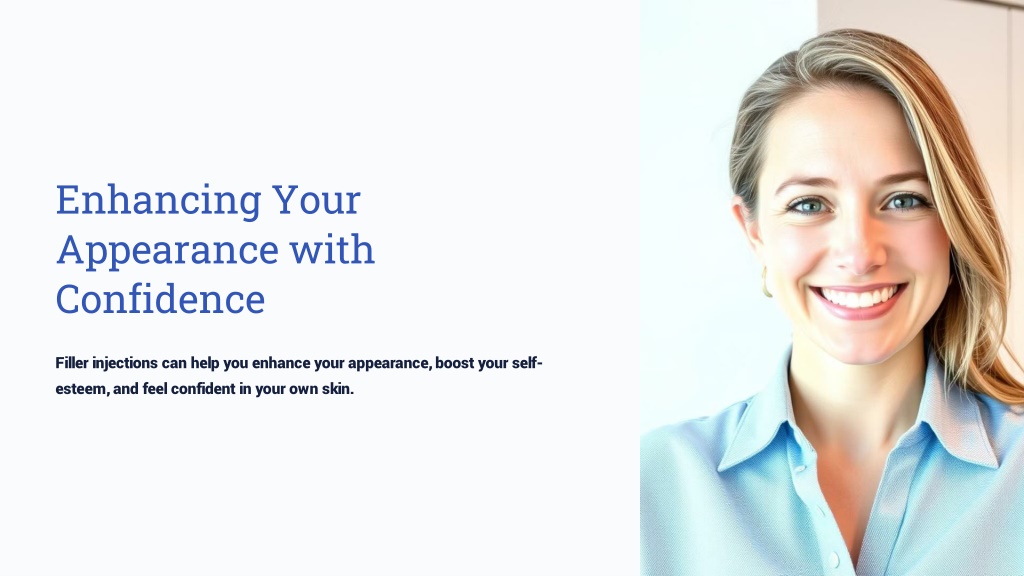 Enhancing Your Appearance with Confidence

Filler injections can help you enhance your appearance, boost your self-esteem, and feel confident in your own skin.